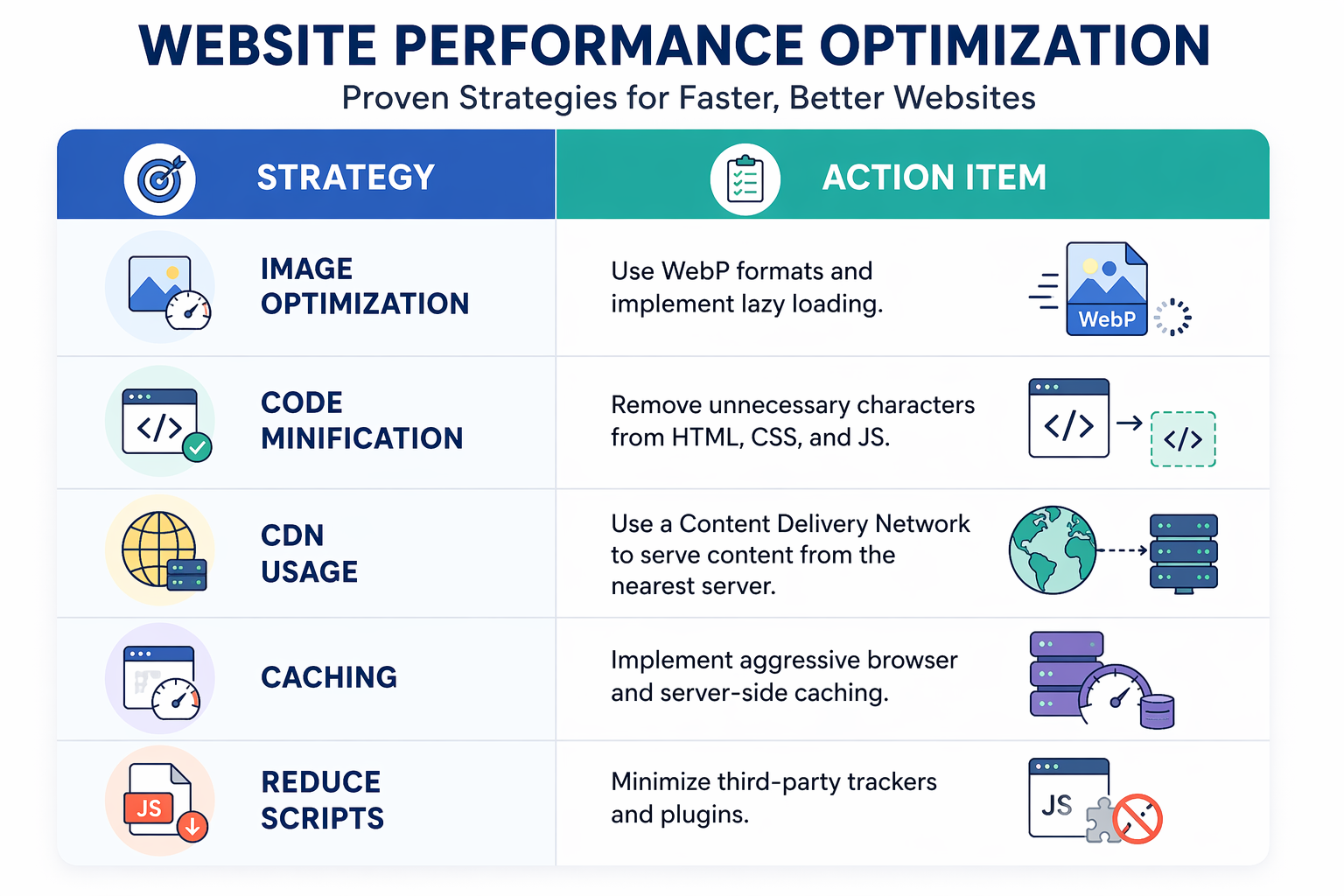 WEBSITE PERFORMANCE OPTIMIZATION

Proven Strategies for Faster, Better Websites

| STRATEGY | ACTION ITEM |
|---|---|
| IMAGE OPTIMIZATION | Use WebP formats and implement lazy loading. WebP |
| CODE MINIFICATION | Remove unnecessary characters from HTML, CSS, and JS. </> </> |
| CDN USAGE | Use a Content Delivery Network to serve content from the nearest server. |
| CACHING | Implement aggressive browser and server-side caching. |
| REDUCE SCRIPTS | Minimize third-party trackers and plugins. JS |